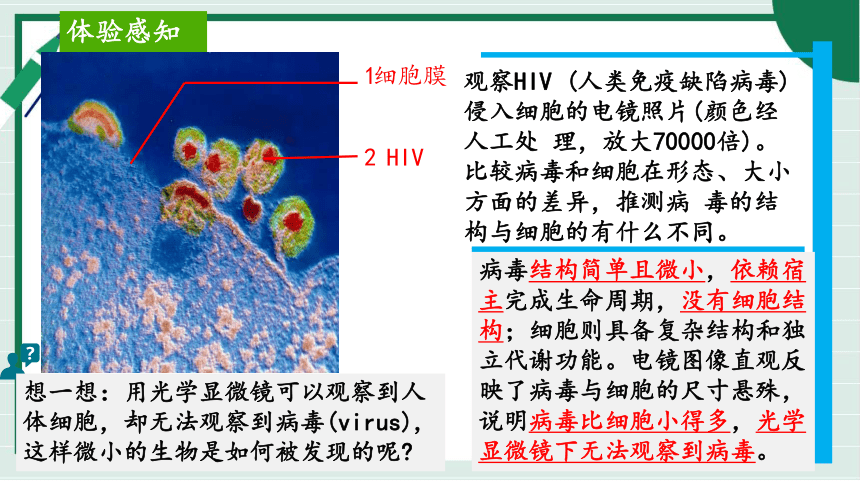 体验感知

1细胞膜

2 HIV

观察HIV（人类免疫缺陷病毒）侵入细胞的电镜照片(颜色经人工处 理，放大70000倍)。比较病毒和细胞在形态、大小方面的差异，推测病 毒的结构与细胞的有什么不同。

病毒结构简单且微小，依赖宿主完成生命周期，没有细胞结构；细胞则具备复杂结构和独立代谢功能。电镜图像直观反映了病毒与细胞的尺寸悬殊，说明病毒比细胞小得多，光学显微镜下无法观察到病毒。

?

想一想：用光学显微镜可以观察到人体细胞，却无法观察到病毒(virus)，这样微小的生物是如何被发现的呢?